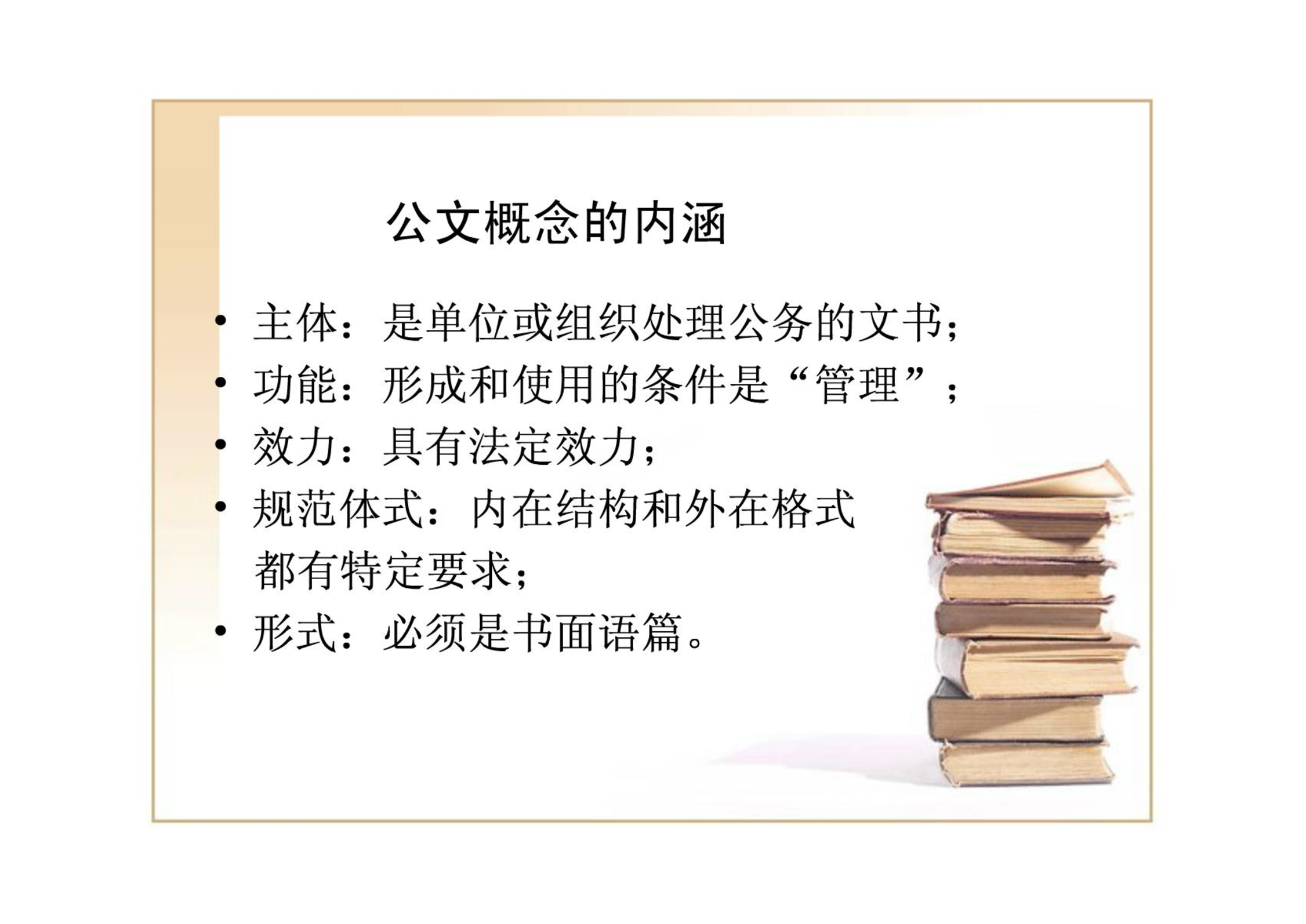 公文概念的内涵

• 主体：是单位或组织处理公务的文书；
• 功能：形成和使用的条件是“管理”；
• 效力：具有法定效力；
• 规范体式：内在结构和外在格式都有特定要求；
• 形式：必须是书面语篇。